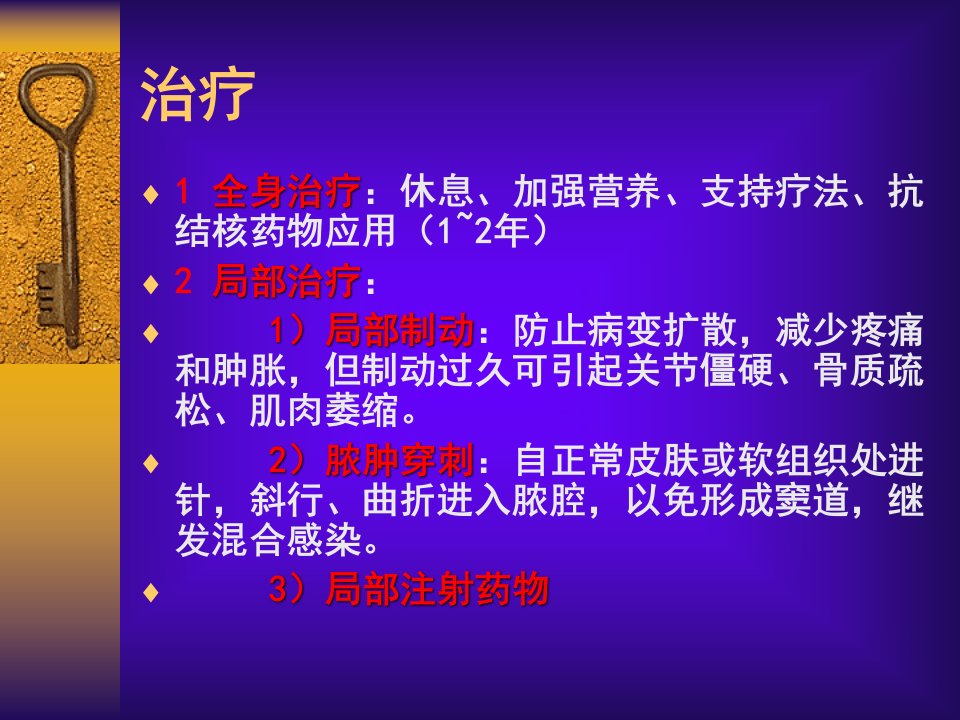 治疗

♦ 1 全身治疗：休息、加强营养、支持疗法、抗结核药物应用（1~2年）

♦ 2 局部治疗：

♦ 1）局部制动：防止病变扩散，减少疼痛和肿胀，但制动过久可引起关节僵硬、骨质疏松、肌肉萎缩。

♦ 2）脓肿穿刺：自正常皮肤或软组织处进针，斜行、曲折进入脓腔，以免形成窦道，继发混合感染。

♦ 3）局部注射药物